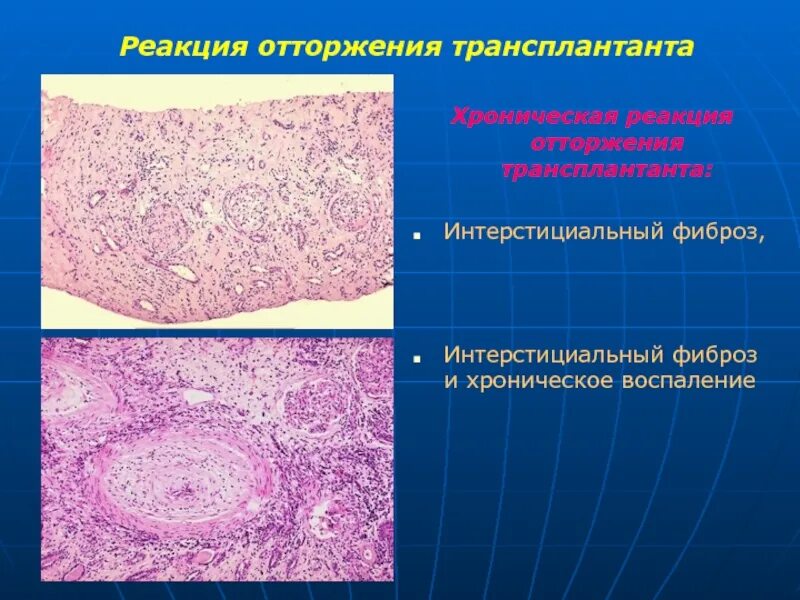 Реакция отторжения трансплантанта

Хроническая реакция отторжения трансплантанта:

Интерстициальный фиброз,

Интерстициальный фиброз и хроническое воспаление